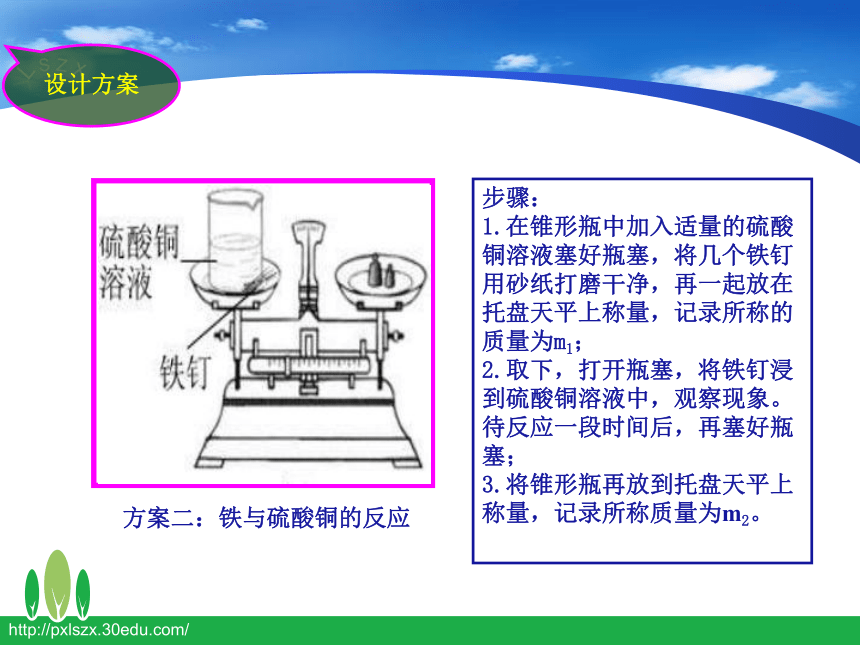 LSZX

设计方案

硫酸铜溶液

铁钉

方案二：铁与硫酸铜的反应

步骤：
1.在锥形瓶中加入适量的硫酸铜溶液塞好瓶塞，将几个铁钉用砂纸打磨干净，再一起放在托盘天平上称量，记录所称的质量为$m_1$；
2.取下，打开瓶塞，将铁钉浸到硫酸铜溶液中，观察现象。待反应一段时间后，再塞好瓶塞；
3.将锥形瓶再放到托盘天平上称量，记录所称质量为$m_2$。

http://pxlszx.30edu.com/